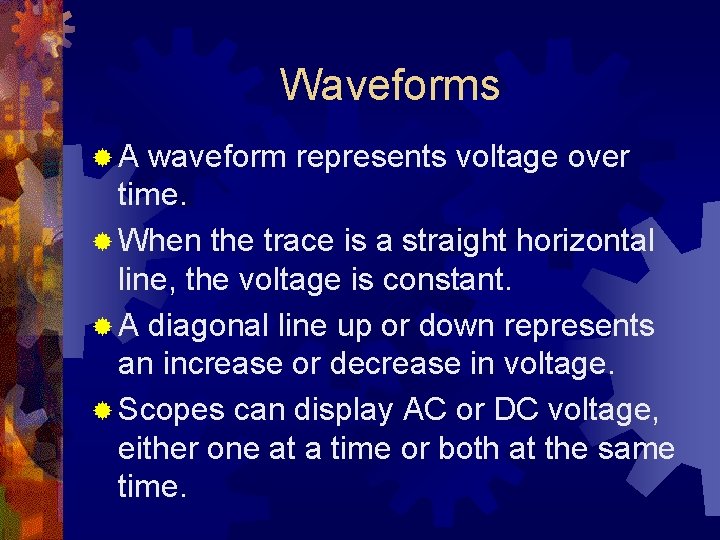 Waveforms

A waveform represents voltage over time.

When the trace is a straight horizontal line, the voltage is constant.

A diagonal line up or down represents an increase or decrease in voltage.

Scopes can display AC or DC voltage, either one at a time or both at the same time.